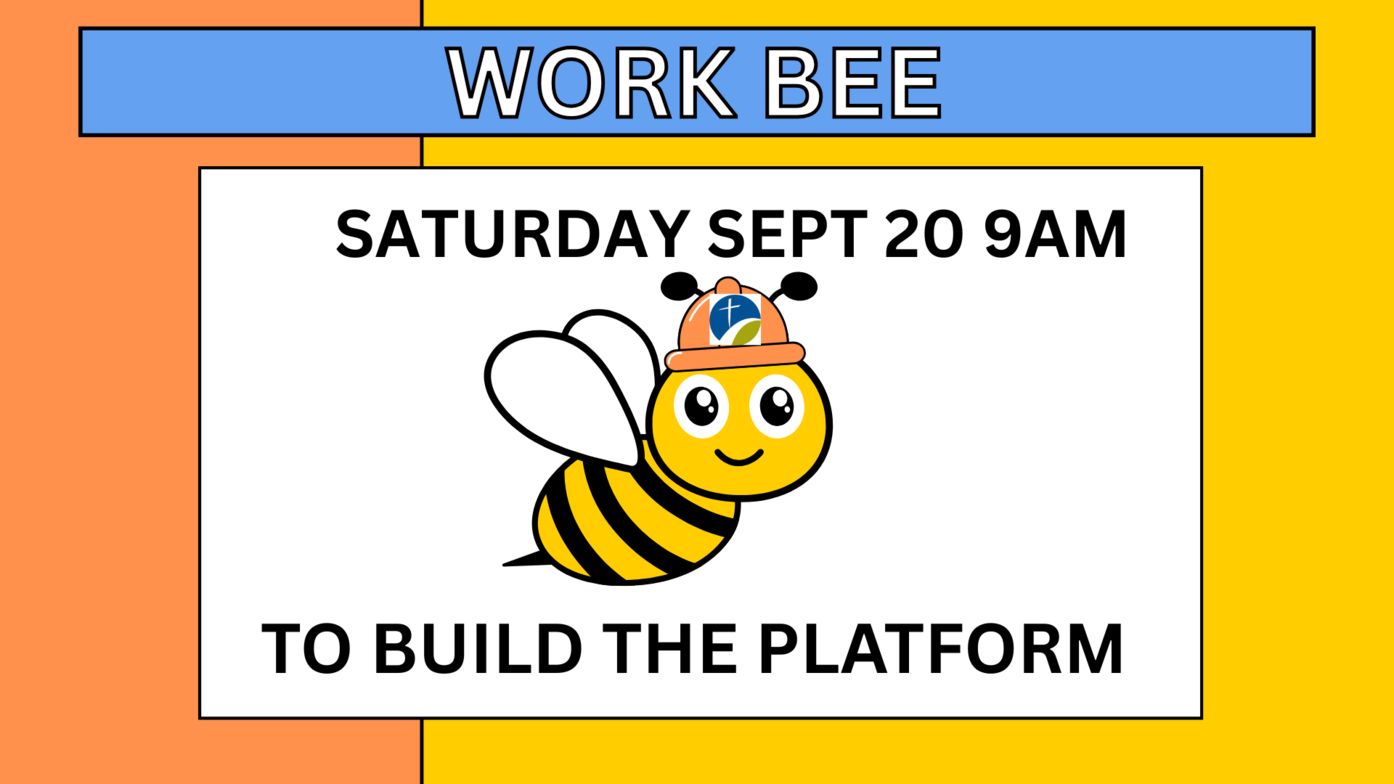 WORK BEE

SATURDAY SEPT 20 9AM

TO BUILD THE PLATFORM